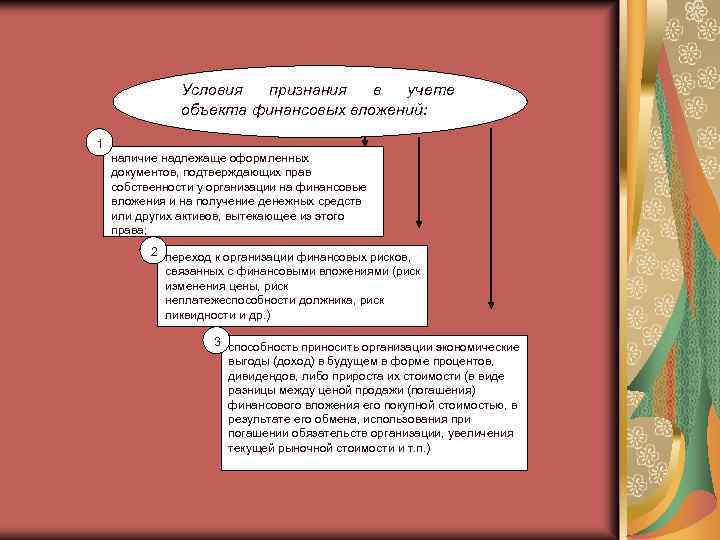 Условия признания в учете объекта финансовых вложений:

1

наличие надлежаще оформленных документов, подтверждающих прав собственности у организации на финансовые вложения и на получение денежных средств или других активов, вытекающее из этого права;

2

переход к организации финансовых рисков, связанных с финансовыми вложениями (риск изменения цены, риск неплатежеспособности должника, риск ликвидности и др.)

3

способность приносить организации экономические выгоды (доход) в будущем в форме процентов, дивидендов, либо прироста их стоимости (в виде разницы между ценой продажи (погашения) финансового вложения его покупной стоимостью, в результате его обмена, использования при погашении обязательств организации, увеличения текущей рыночной стоимости и т.п.)